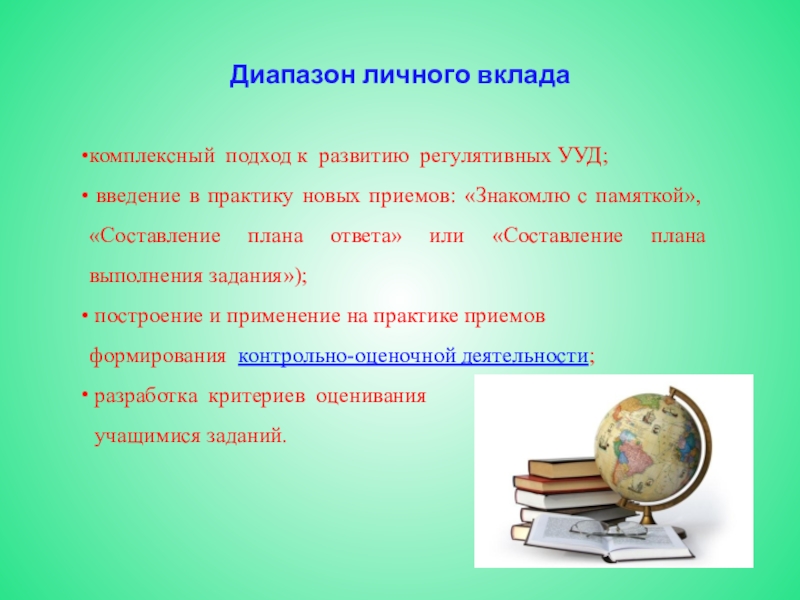 Диапазон личного вклада

•комплексный подход к развитию регулятивных УУД;

• введение в практику новых приемов: «Знакомлю с памяткой», «Составление плана ответа» или «Составление плана выполнения задания»);

• построение и применение на практике приемов формирования контрольно-оценочной деятельности;

• разработка критериев оценивания учащимися заданий.